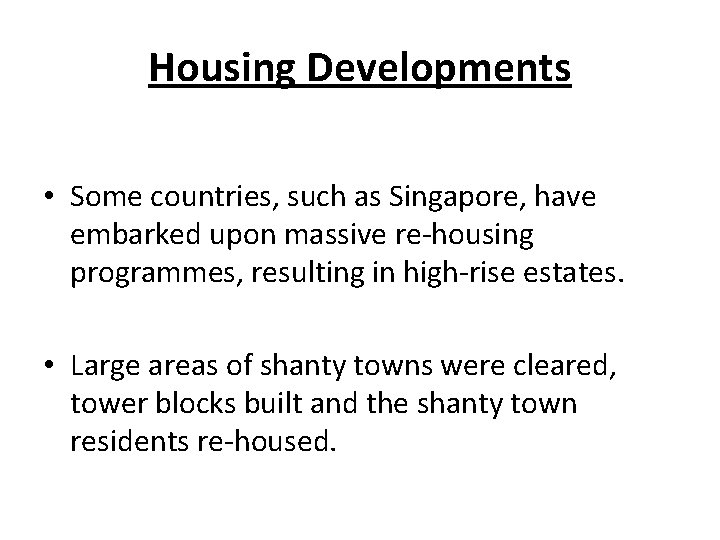 Housing Developments

• Some countries, such as Singapore, have embarked upon massive re-housing programmes, resulting in high-rise estates.

• Large areas of shanty towns were cleared, tower blocks built and the shanty town residents re-housed.